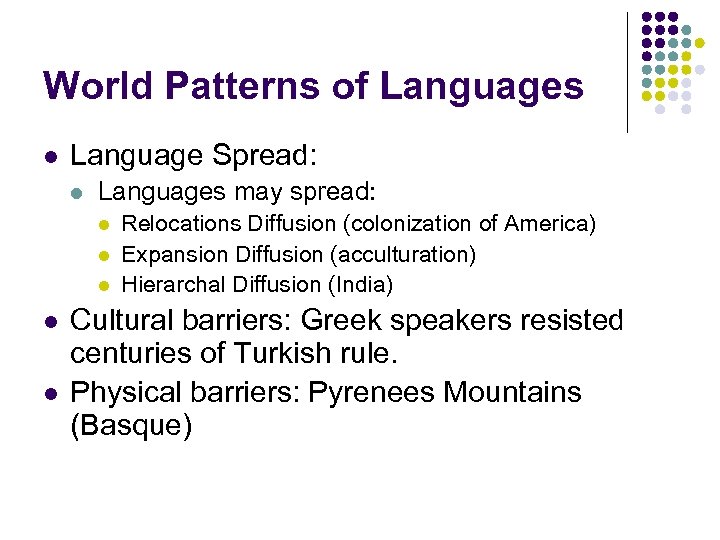 World Patterns of Languages

- Language Spread:
  - Languages may spread:
    - Relocations Diffusion (colonization of America)
    - Expansion Diffusion (acculturation)
    - Hierarchal Diffusion (India)
- Cultural barriers: Greek speakers resisted centuries of Turkish rule.
- Physical barriers: Pyrenees Mountains (Basque)